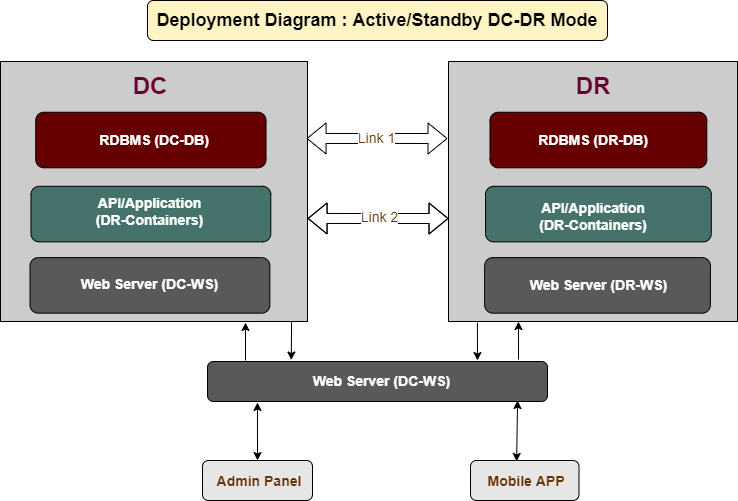 Deployment Diagram : Active/Standby DC-DR Mode

DC

RDBMS (DC-DB)

API/Application (DR-Containers)

Web Server (DC-WS)

Link 1

Link 2

DR

RDBMS (DR-DB)

API/Application (DR-Containers)

Web Server (DR-WS)

Web Server (DC-WS)

Admin Panel

Mobile APP